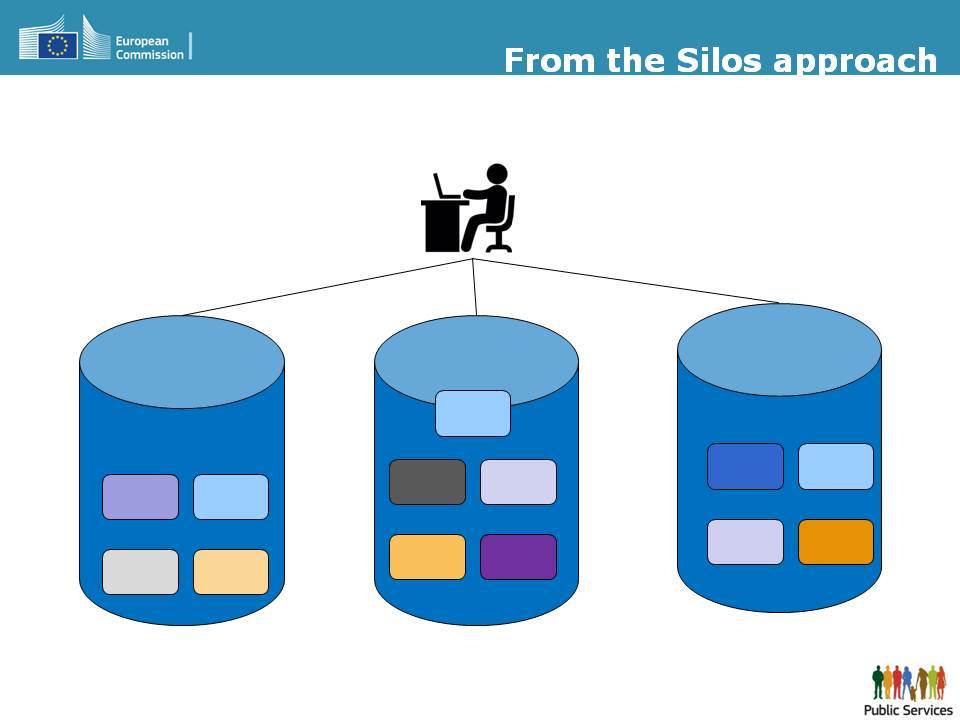 European Commission

From the Silos approach

Public Services